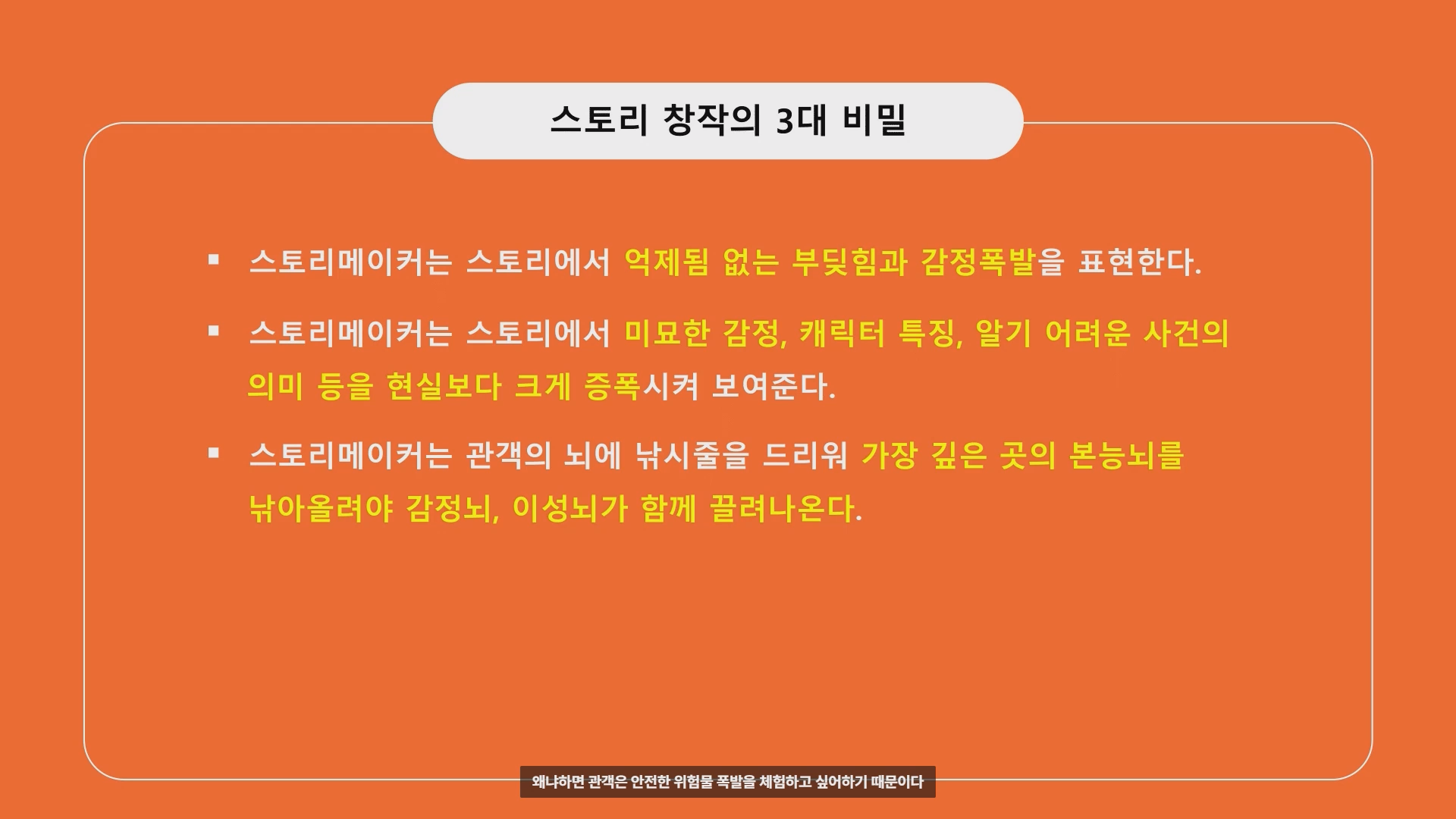 스토리 창작의 3대 비밀

▪ 스토리메이커는 스토리에서 억제됨 없는 부딪힘과 감정폭발을 표현한다.

▪ 스토리메이커는 스토리에서 미묘한 감정, 캐릭터 특징, 알기 어려운 사건의 의미 등을 현실보다 크게 증폭시켜 보여준다.

▪ 스토리메이커는 관객의 뇌에 낚시줄을 드리워 가장 깊은 곳의 본능뇌를 낚아올려야 감정뇌, 이성뇌가 함께 끌려나온다.

왜냐하면 관객은 안전한 위험물 폭발을 체험하고 싶어하기 때문이다